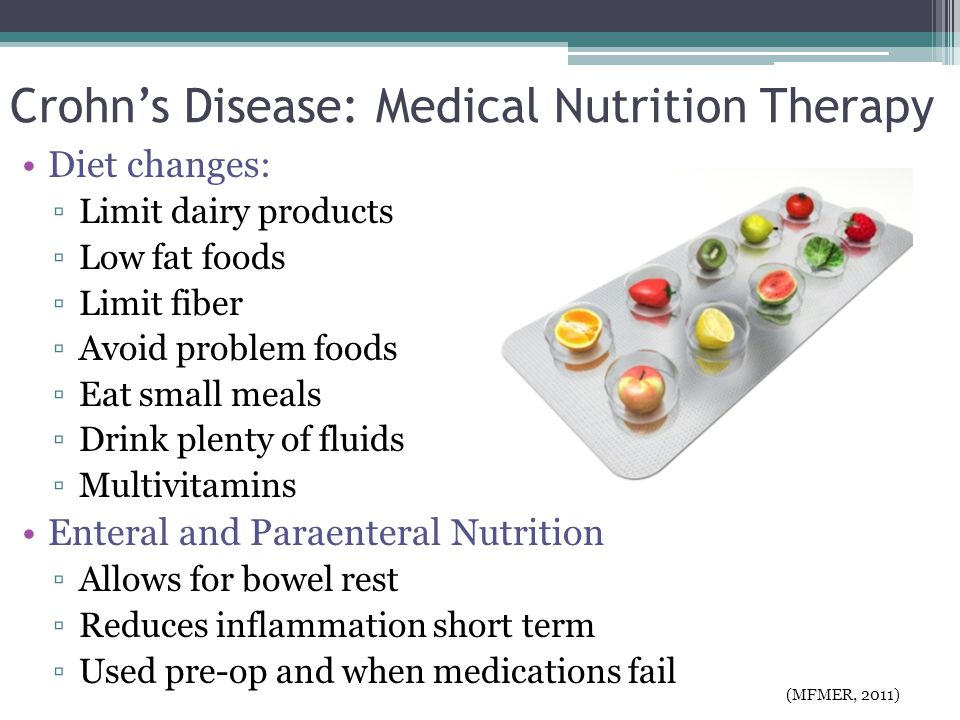 Crohn’s Disease: Medical Nutrition Therapy

• Diet changes:
▫ Limit dairy products
▫ Low fat foods
▫ Limit fiber
▫ Avoid problem foods
▫ Eat small meals
▫ Drink plenty of fluids
▫ Multivitamins
• Enteral and Paraenteral Nutrition
▫ Allows for bowel rest
▫ Reduces inflammation short term
▫ Used pre-op and when medications fail

(MFMER, 2011)